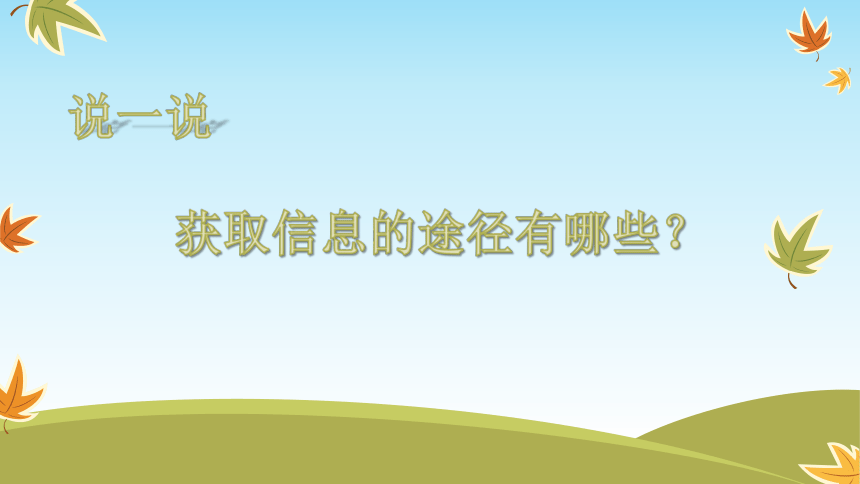 说一说

获取信息的途径有哪些？